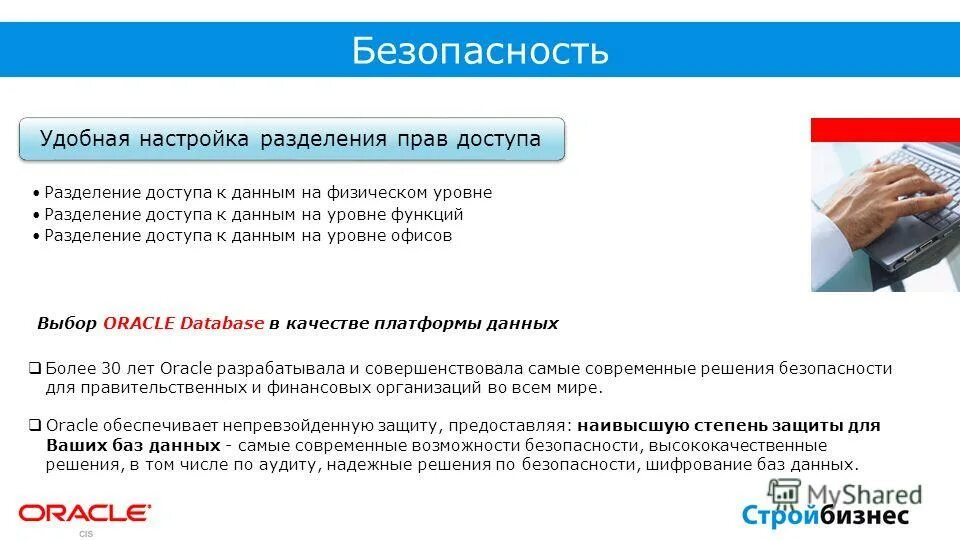 Безопасность

Удобная настройка разделения прав доступа

• Разделение доступа к данным на физическом уровне
• Разделение доступа к данным на уровне функций
• Разделение доступа к данным на уровне офисов

Выбор ORACLE Database в качестве платформы данных

❑ Более 30 лет Oracle разрабатывала и совершенствовала самые современные решения безопасности для правительственных и финансовых организаций во всем мире.

❑ Oracle обеспечивает непревзойденную защиту, предоставляя: наивысшую степень защиты для Ваших баз данных - самые современные возможности безопасности, высококачественные решения, в том числе по аудиту, надежные решения по безопасности, шифрование баз данных.

ORACLE
CIS

MyShared

Стройбизнес